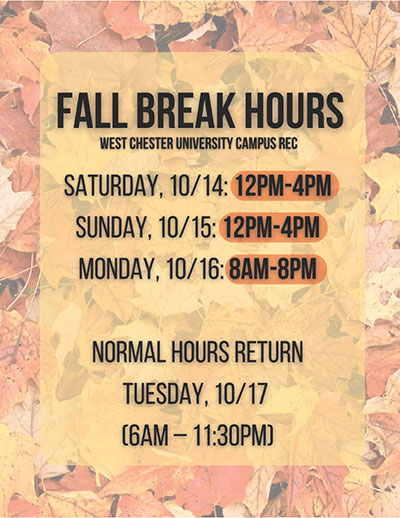 FALL BREAK HOURS
WEST CHESTER UNIVERSITY CAMPUS REC

SATURDAY, 10/14: 12PM-4PM
SUNDAY, 10/15: 12PM-4PM
MONDAY, 10/16: 8AM-8PM

NORMAL HOURS RETURN
TUESDAY, 10/17
(6AM – 11:30PM)